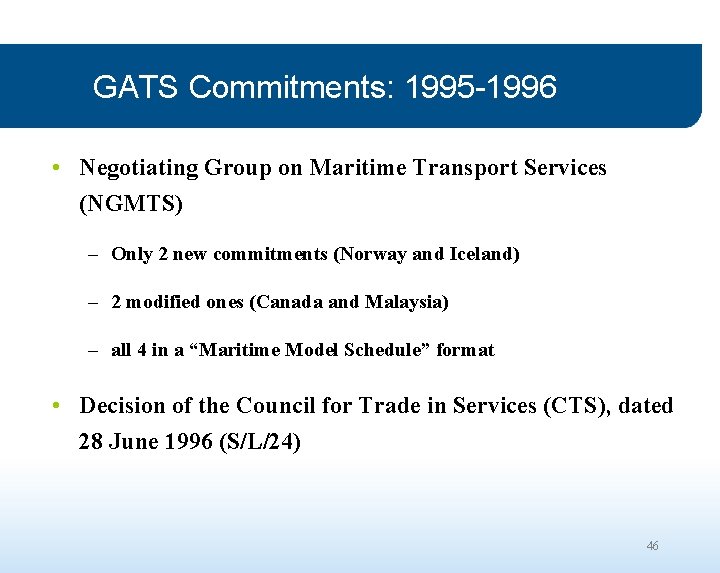 GATS Commitments: 1995-1996

• Negotiating Group on Maritime Transport Services (NGMTS)

– Only 2 new commitments (Norway and Iceland)

– 2 modified ones (Canada and Malaysia)

– all 4 in a “Maritime Model Schedule” format

• Decision of the Council for Trade in Services (CTS), dated 28 June 1996 (S/L/24)

46